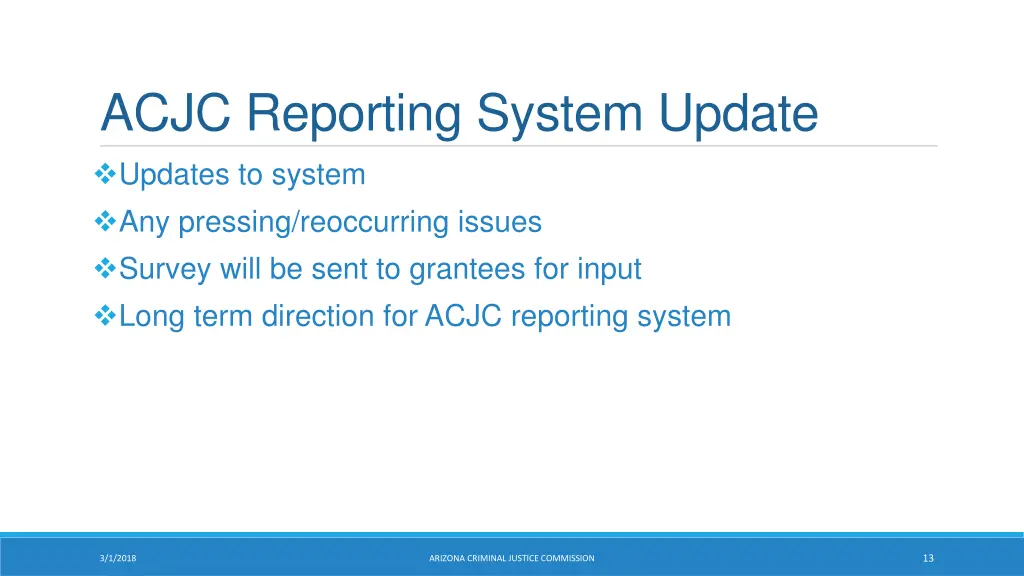 ACJC Reporting System Update

❖Updates to system

❖Any pressing/reoccurring issues

❖Survey will be sent to grantees for input

❖Long term direction for ACJC reporting system

3/1/2018

ARIZONA CRIMINAL JUSTICE COMMISSION

13